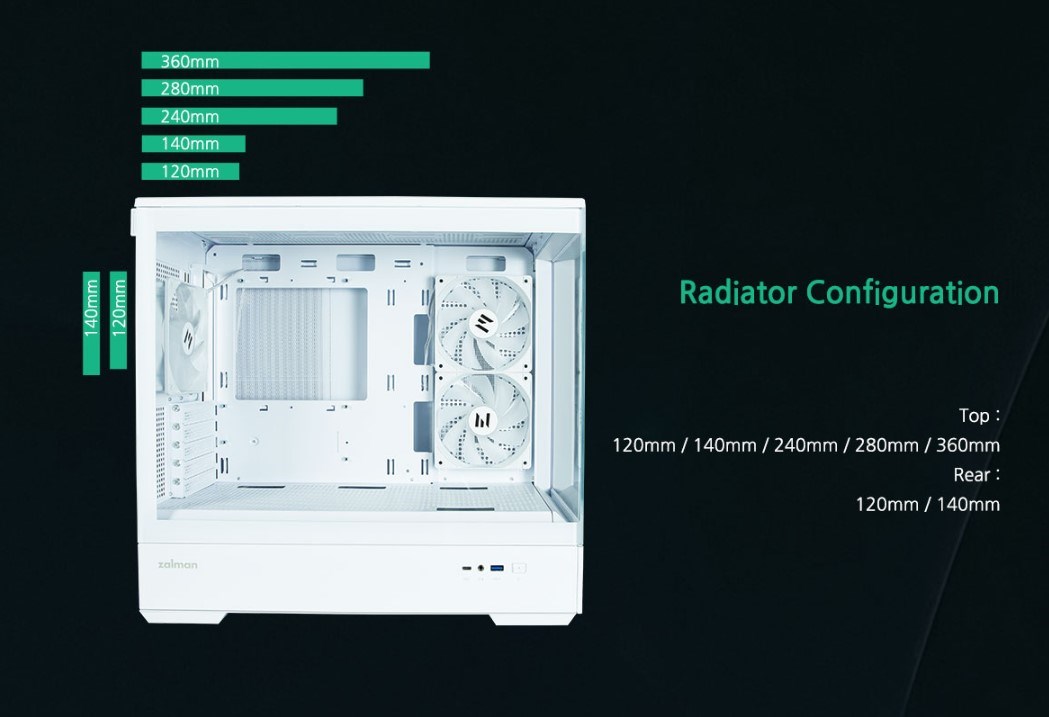 360mm
280mm
240mm
140mm
120mm

140mm
120mm

zalman

Radiator Configuration

Top :
120mm / 140mm / 240mm / 280mm / 360mm
Rear :
120mm / 140mm